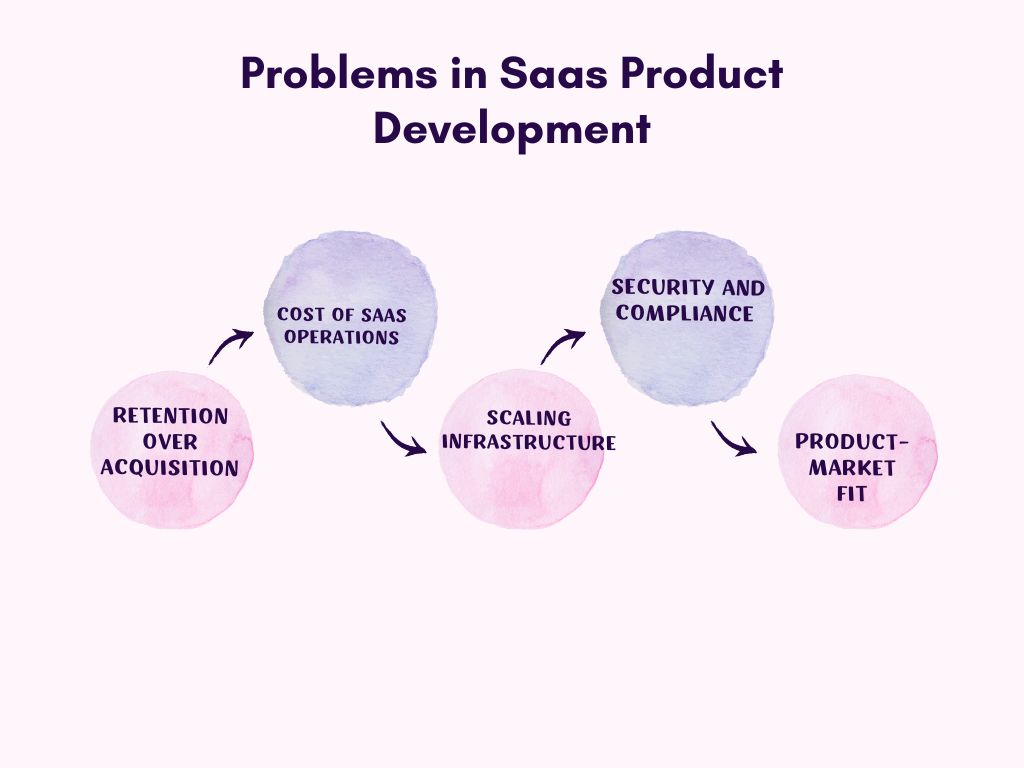 Problems in Saas Product Development

RETENTION OVER ACQUISITION

COST OF SAAS OPERATIONS

SCALING INFRASTRUCTURE

SECURITY AND COMPLIANCE

PRODUCT-MARKET FIT